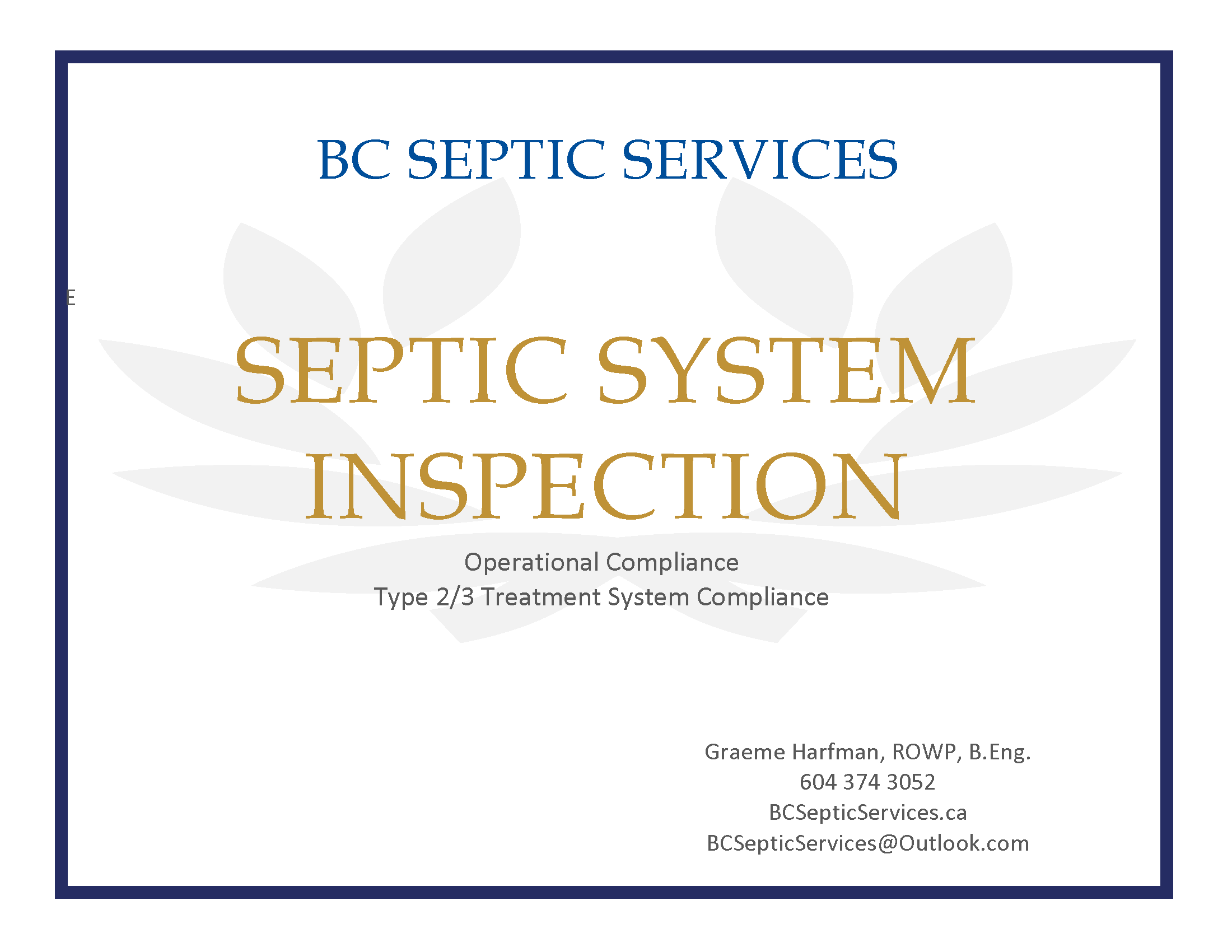 BC SEPTIC SERVICES

E

SEPTIC SYSTEM INSPECTION

Operational Compliance
Type 2/3 Treatment System Compliance

Graeme Harfman, ROWP, B.Eng.
604 374 3052
BCSepticServices.ca
BCSepticServices@Outlook.com